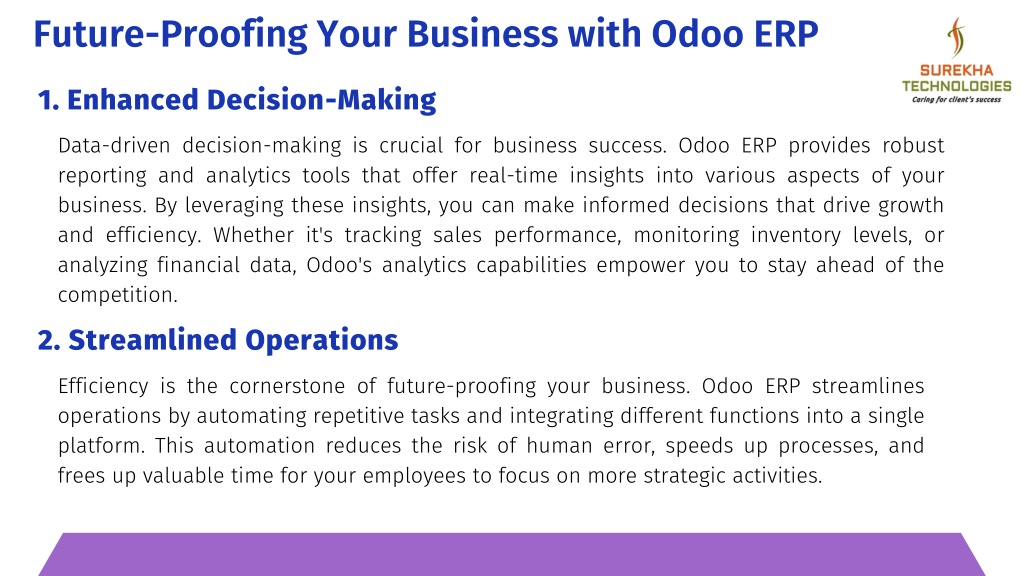 Future-Proofing Your Business with Odoo ERP

SUREKHA TECHNOLOGIES
Caring for client's success

1. Enhanced Decision-Making

Data-driven decision-making is crucial for business success. Odoo ERP provides robust reporting and analytics tools that offer real-time insights into various aspects of your business. By leveraging these insights, you can make informed decisions that drive growth and efficiency. Whether it's tracking sales performance, monitoring inventory levels, or analyzing financial data, Odoo's analytics capabilities empower you to stay ahead of the competition.

2. Streamlined Operations

Efficiency is the cornerstone of future-proofing your business. Odoo ERP streamlines operations by automating repetitive tasks and integrating different functions into a single platform. This automation reduces the risk of human error, speeds up processes, and frees up valuable time for your employees to focus on more strategic activities.